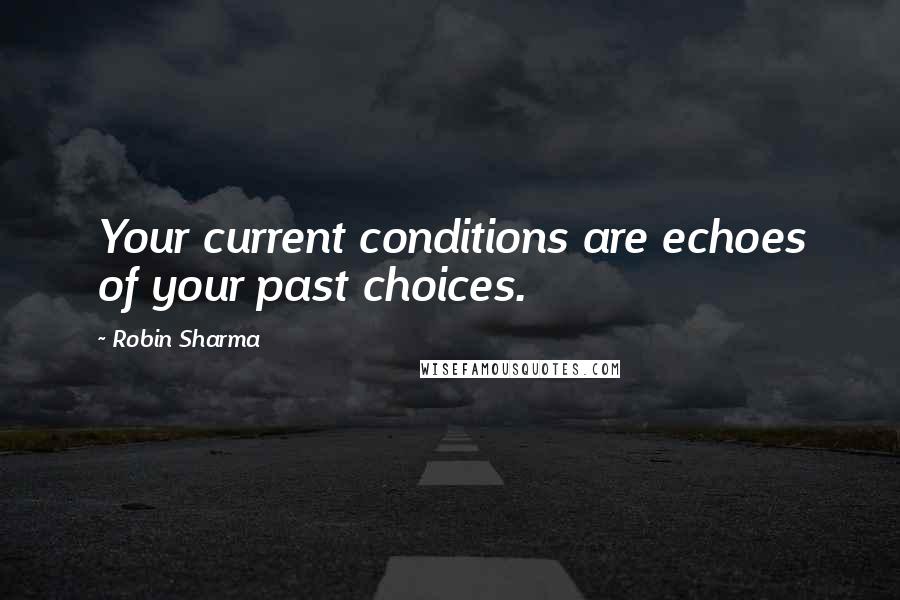 Your current conditions are echoes of your past choices.

- Robin Sharma

WISEFAMOUSQUOTES.COM